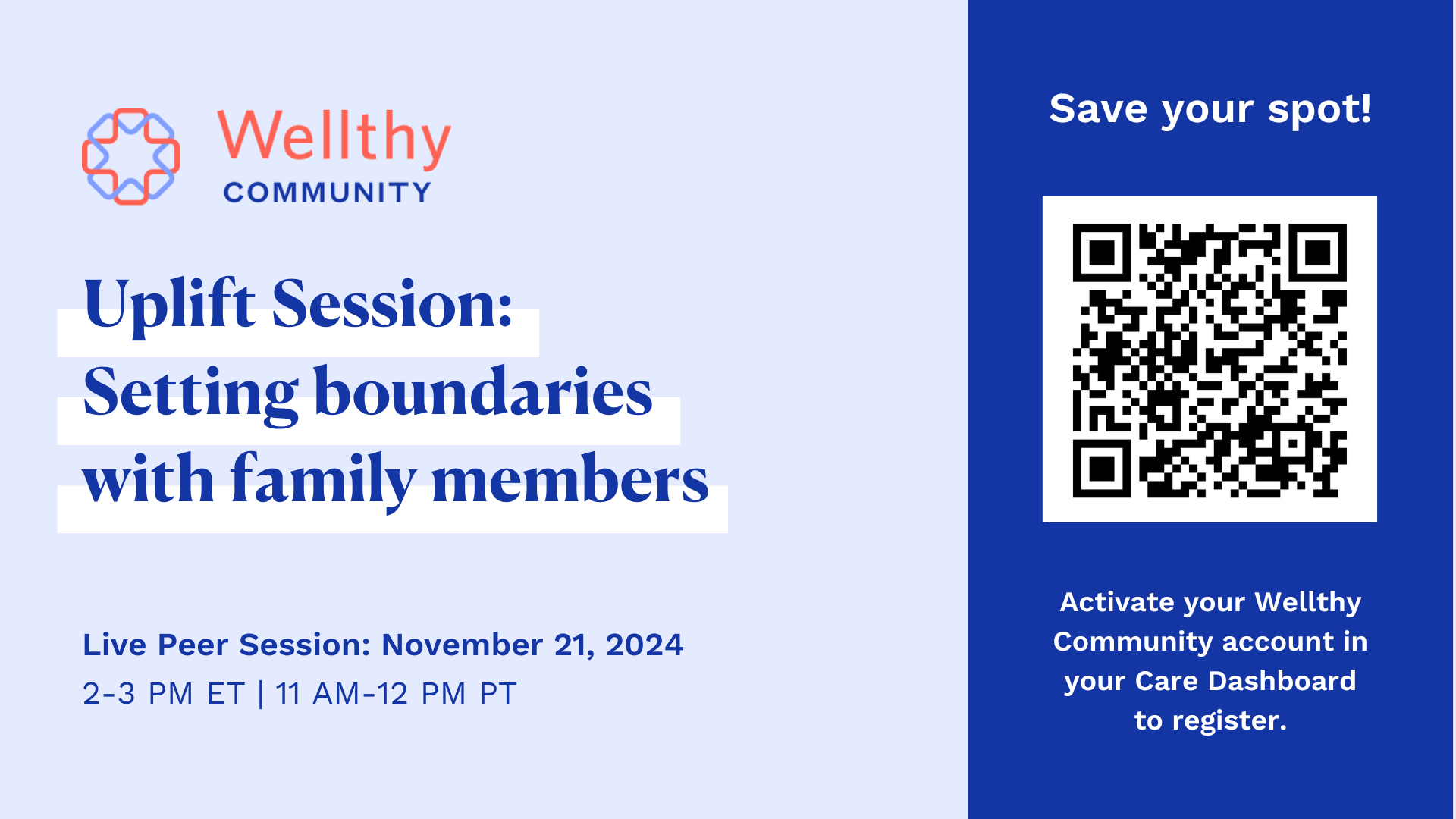 Wellthy
COMMUNITY

Uplift Session: Setting boundaries with family members

Live Peer Session: November 21, 2024
2-3 PM ET | 11 AM-12 PM PT

Save your spot!

Activate your Wellthy Community account in your Care Dashboard to register.